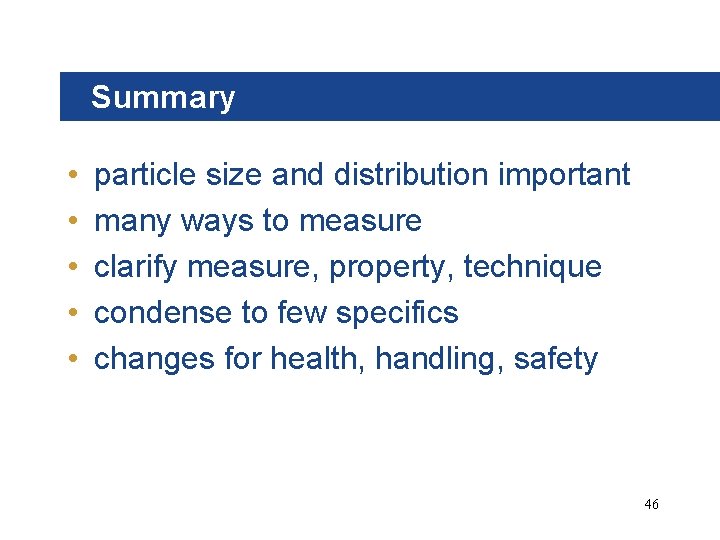 Summary

• particle size and distribution important
• many ways to measure
• clarify measure, property, technique
• condense to few specifics
• changes for health, handling, safety

46